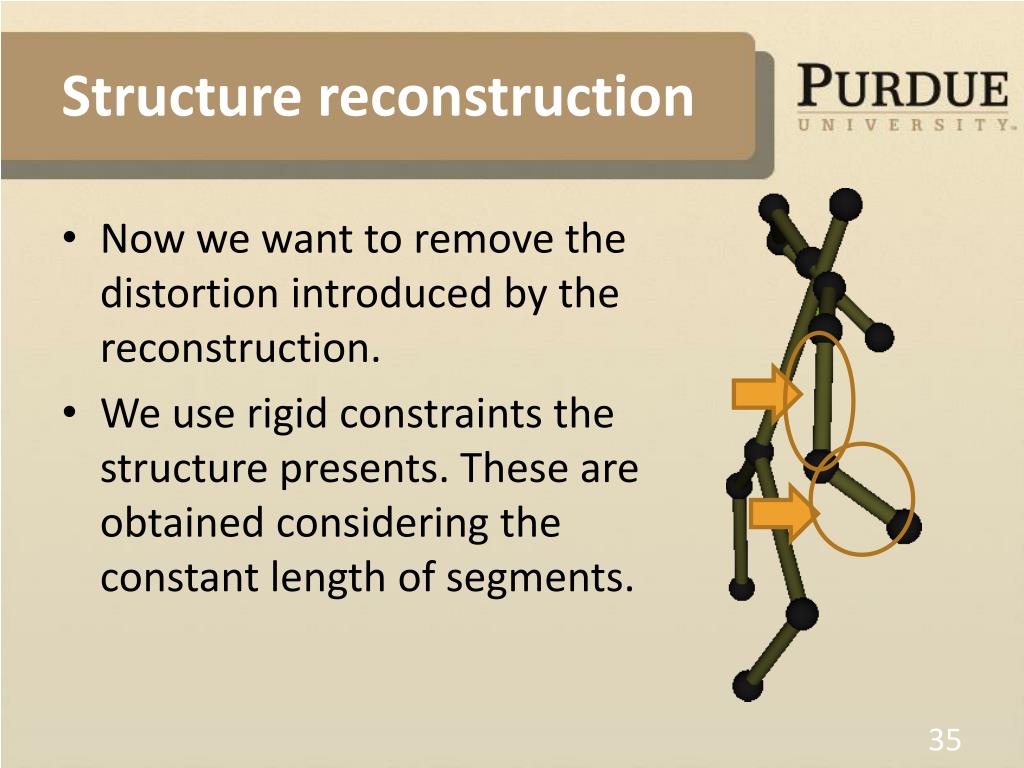 Structure reconstruction

PURDUE UNIVERSITY

• Now we want to remove the distortion introduced by the reconstruction.
• We use rigid constraints the structure presents. These are obtained considering the constant length of segments.

35